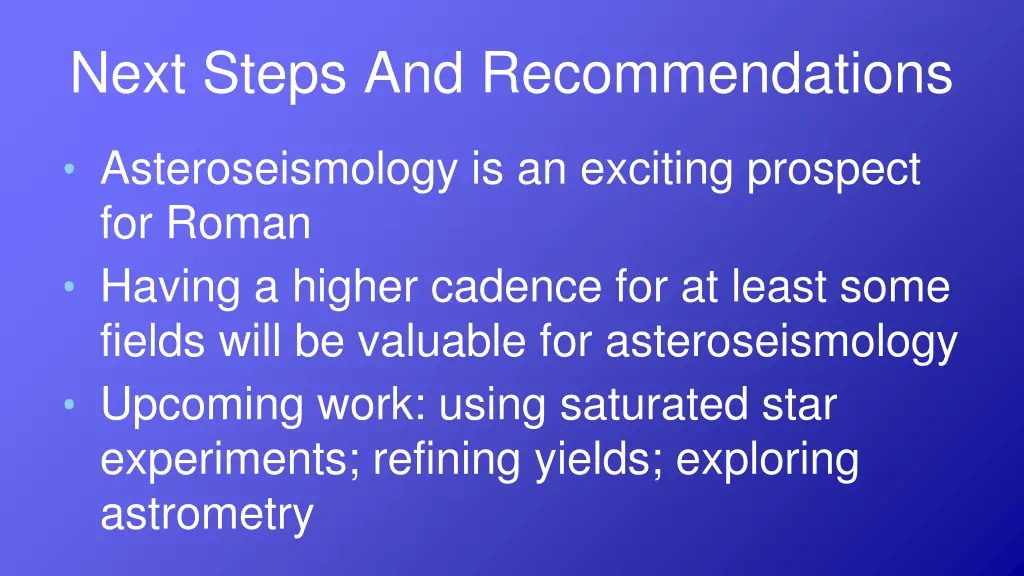 Next Steps And Recommendations

• Asteroseismology is an exciting prospect for Roman
• Having a higher cadence for at least some fields will be valuable for asteroseismology
• Upcoming work: using saturated star experiments; refining yields; exploring astrometry